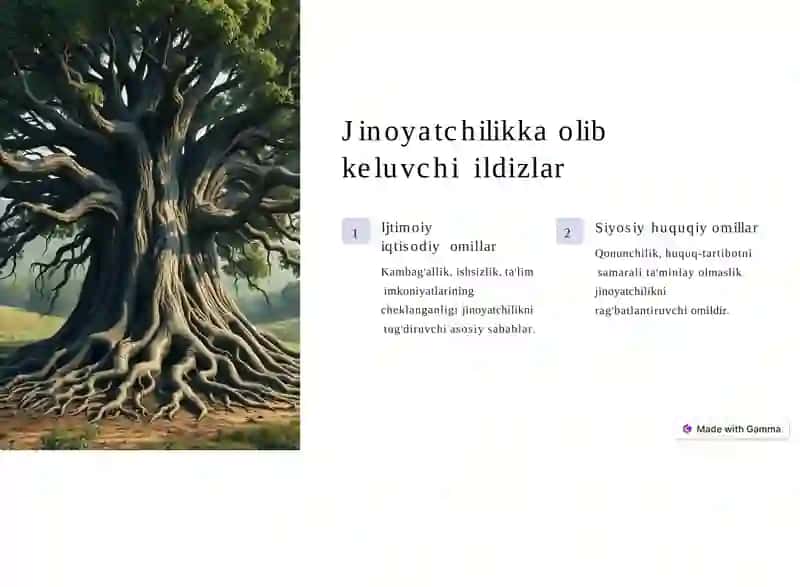 Jinoyatchilikka olib keluvchi ildizlar

1

Ijtimoiy iqtisodiy omillar

Kambag'allik, ishsizlik, ta'lim imkoniyatlarining cheklanganligi jinoyatchilikni tug'diruvchi asosiy sabablar.

2

Siyosiy huquqiy omillar

Qonunchilik, huquq-tartibotni samarali ta'minlay olmaslik jinoyatchilikni rag'batlantiruvchi omildir.

Made with Gamma